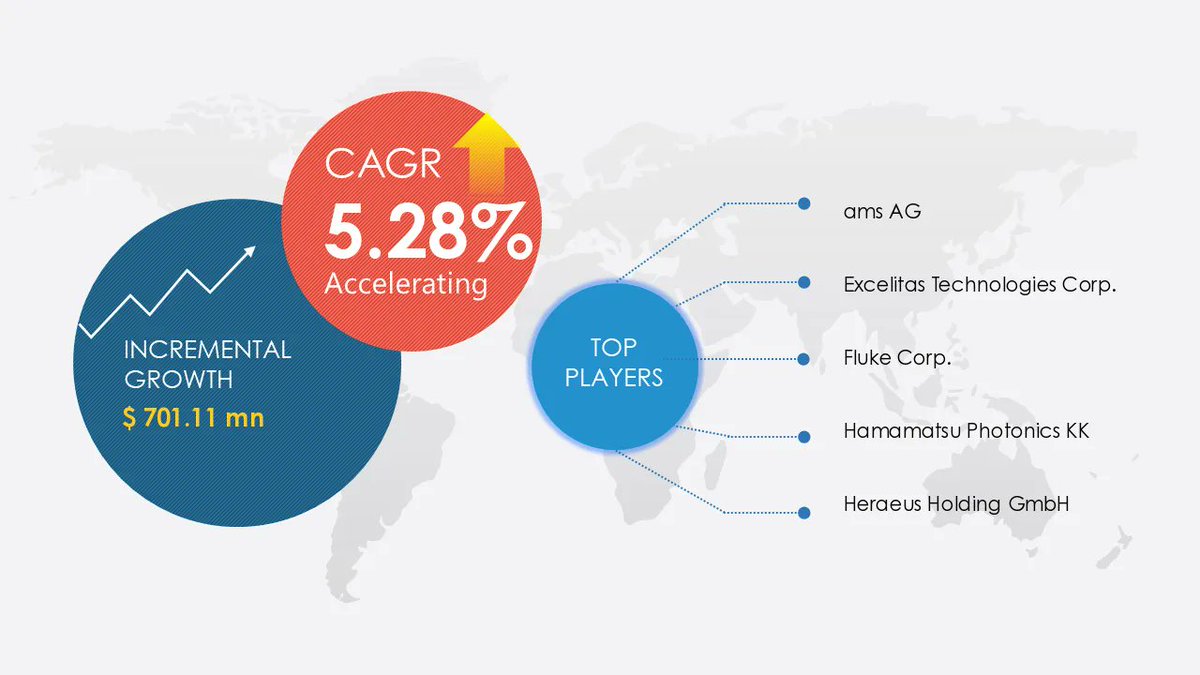 CAGR
5.28%
Accelerating

INCREMENTAL GROWTH
$ 701.11 mn

TOP PLAYERS

ams AG

Excelitas Technologies Corp.

Fluke Corp.

Hamamatsu Photonics KK

Heraeus Holding GmbH